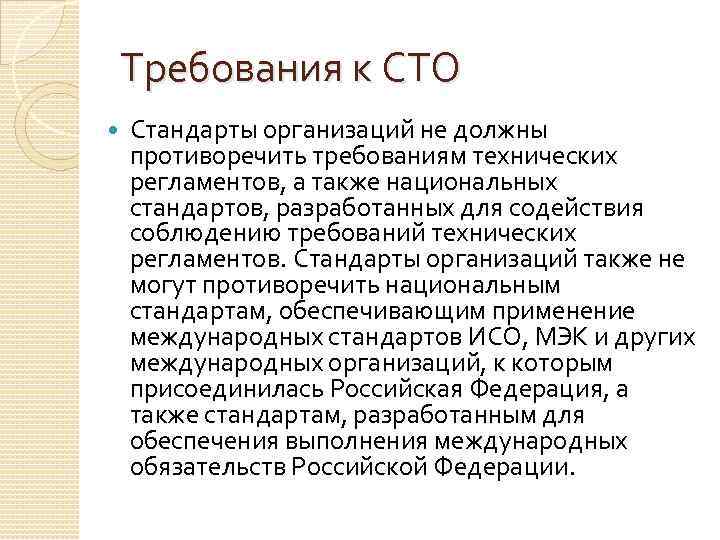 Требования к СТО

Стандарты организаций не должны противоречить требованиям технических регламентов, а также национальных стандартов, разработанных для содействия соблюдению требований технических регламентов. Стандарты организаций также не могут противоречить национальным стандартам, обеспечивающим применение международных стандартов ИСО, МЭК и других международных организаций, к которым присоединилась Российская Федерация, а также стандартам, разработанным для обеспечения выполнения международных обязательств Российской Федерации.